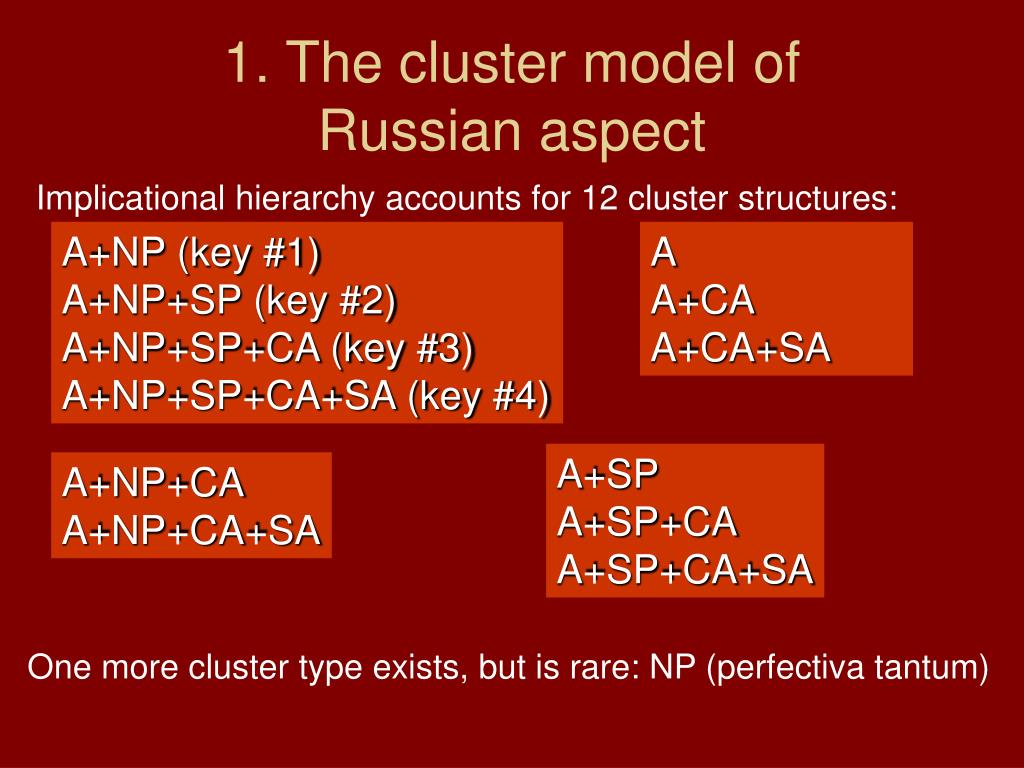 1. The cluster model of Russian aspect

Implicational hierarchy accounts for 12 cluster structures:

A+NP (key #1)
A+NP+SP (key #2)
A+NP+SP+CA (key #3)
A+NP+SP+CA+SA (key #4)

A
A+CA
A+CA+SA

A+NP+CA
A+NP+CA+SA

A+SP
A+SP+CA
A+SP+CA+SA

One more cluster type exists, but is rare: NP (perfectiva tantum)